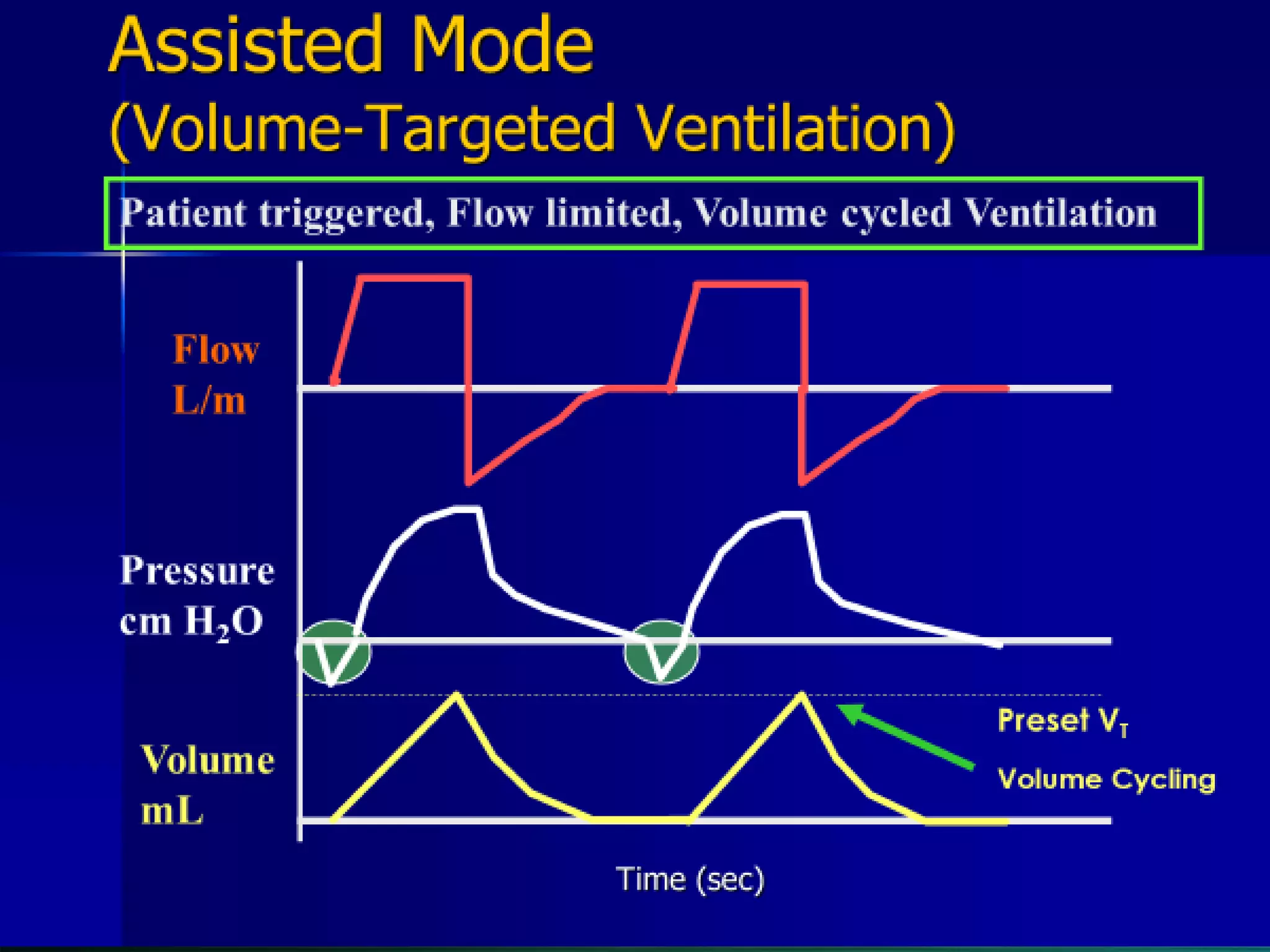 Assisted Mode
(Volume-Targeted Ventilation)

Patient triggered, Flow limited, Volume cycled Ventilation

Flow
L/m

Pressure
cm $H_2O$

Volume
mL

Preset $V_T$

Volume Cycling

Time (sec)